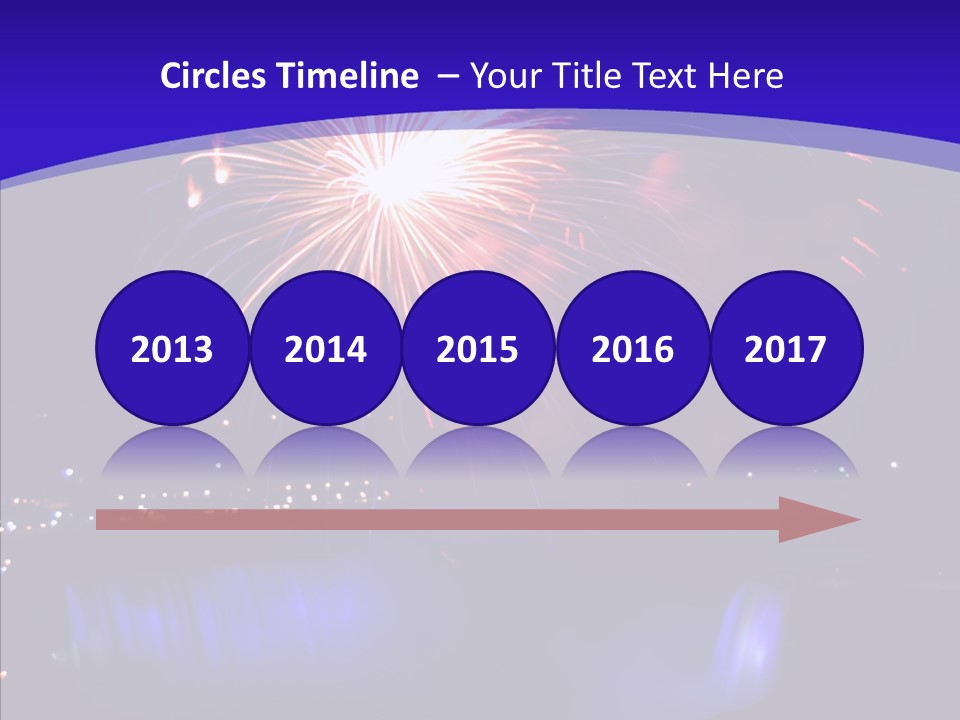 Circles Timeline – Your Title Text Here

2013

2014

2015

2016

2017